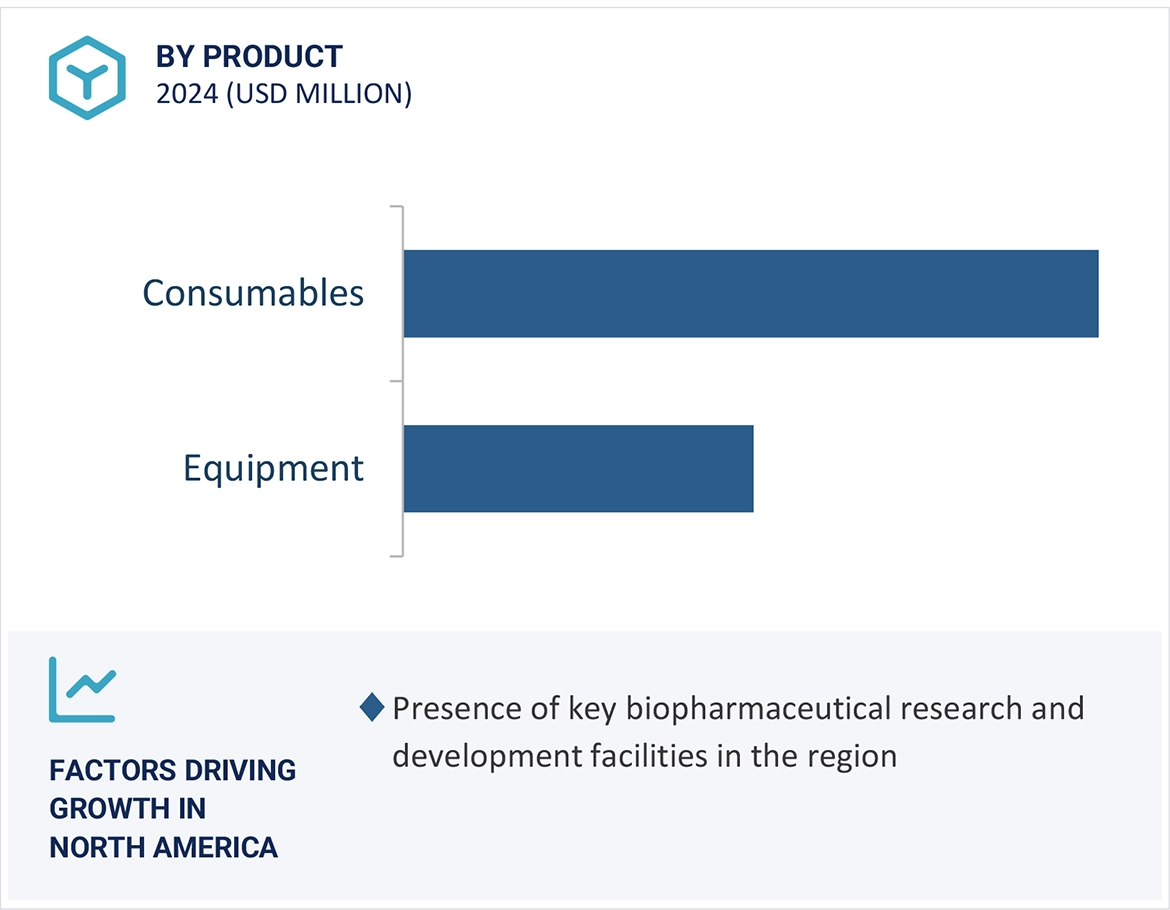 BY PRODUCT
2024 (USD MILLION)

Consumables

Equipment

FACTORS DRIVING GROWTH IN NORTH AMERICA

Presence of key biopharmaceutical research and development facilities in the region